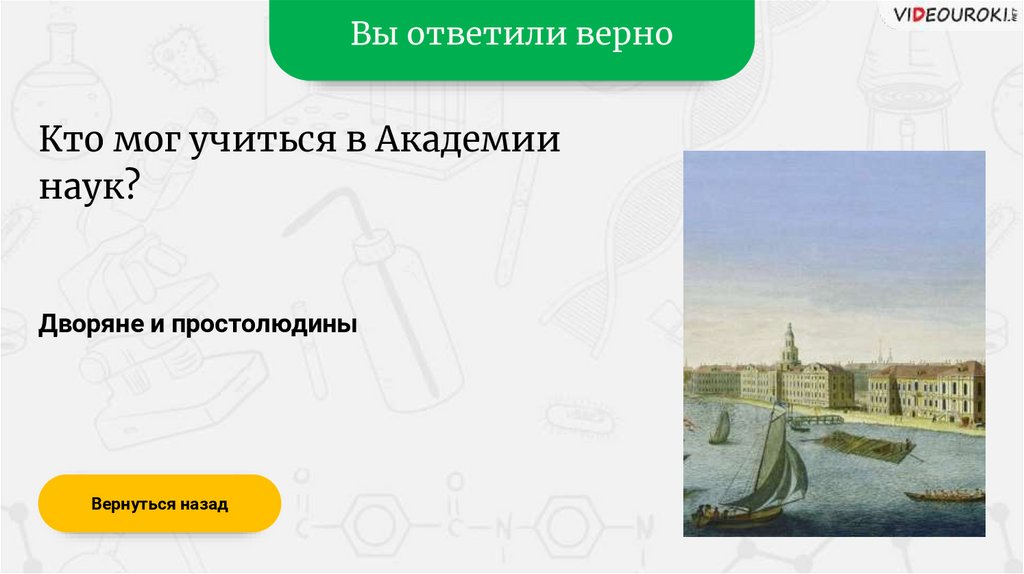 Вы ответили верно

VIDEOUROKI.NET

Кто мог учиться в Академии наук?

Дворяне и простолюдины

Вернуться назад